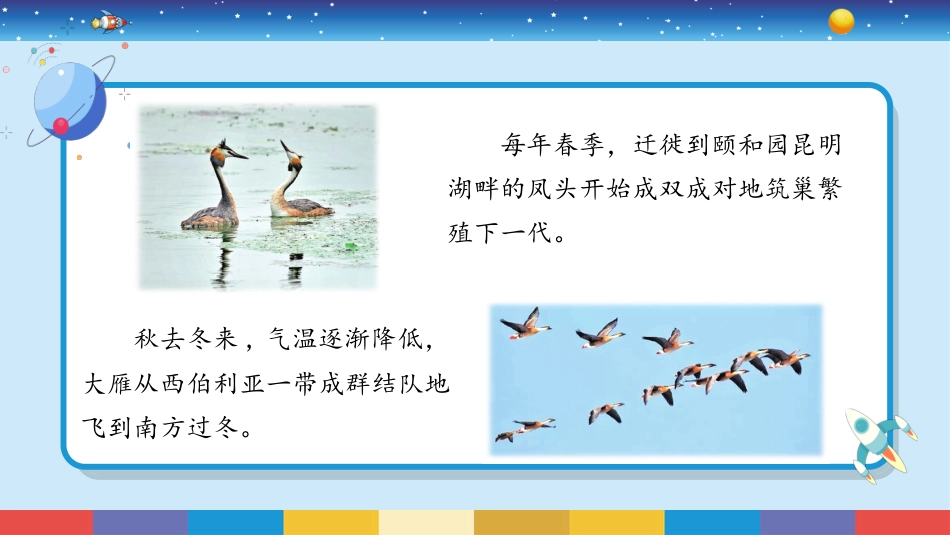 每年春季，迁徙到颐和园昆明湖畔的凤头开始成双成对地筑巢繁殖下一代。

秋去冬来，气温逐渐降低，大雁从西伯利亚一带成群结队地飞到南方过冬。